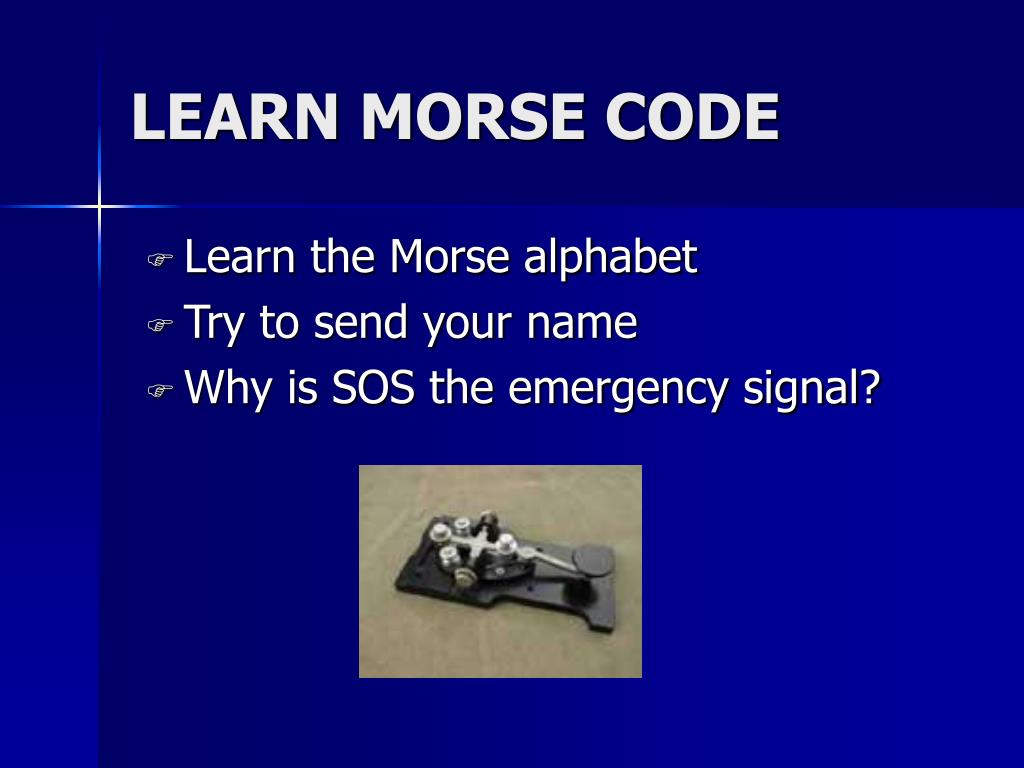 LEARN MORSE CODE

Learn the Morse alphabet
Try to send your name
Why is SOS the emergency signal?